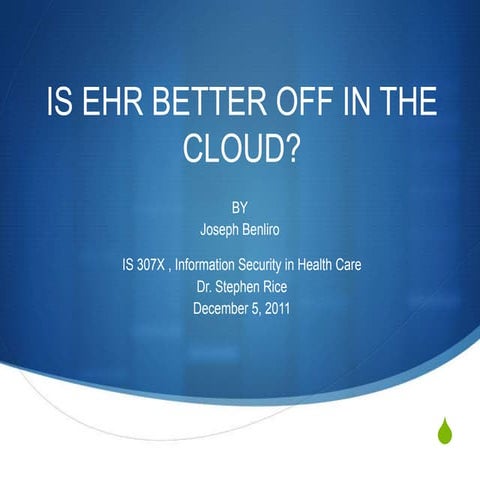 IS EHR BETTER OFF IN THE CLOUD?

BY
Joseph Benliro

IS 307X , Information Security in Health Care
Dr. Stephen Rice
December 5, 2011